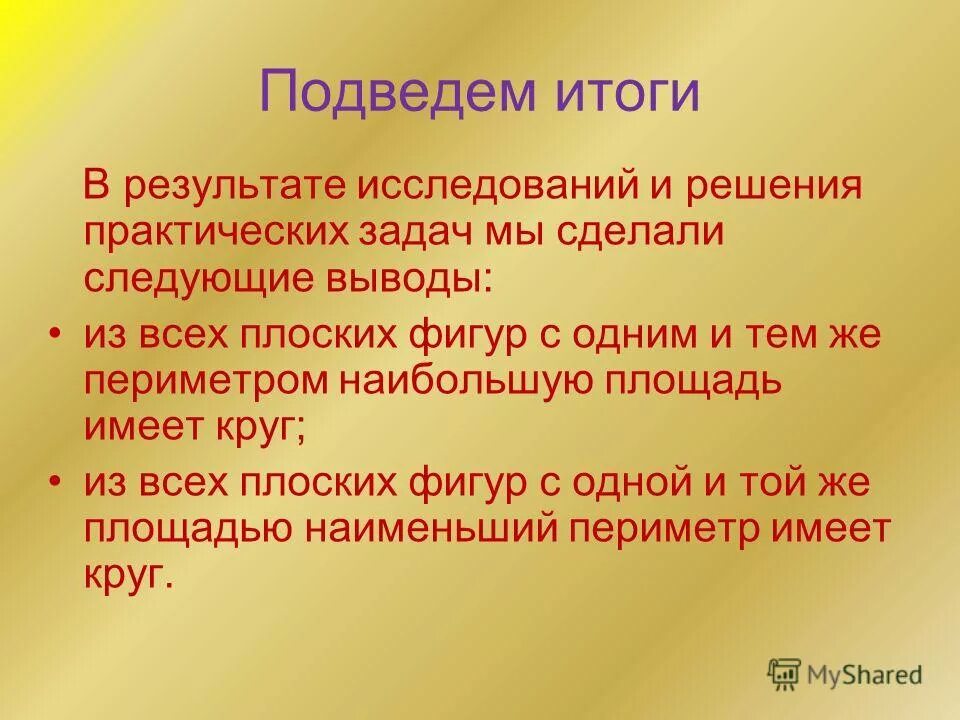 Подведем итоги

В результате исследований и решения практических задач мы сделали следующие выводы:

• из всех плоских фигур с одним и тем же периметром наибольшую площадь имеет круг;

• из всех плоских фигур с одной и той же площадью наименьший периметр имеет круг.

MyShared